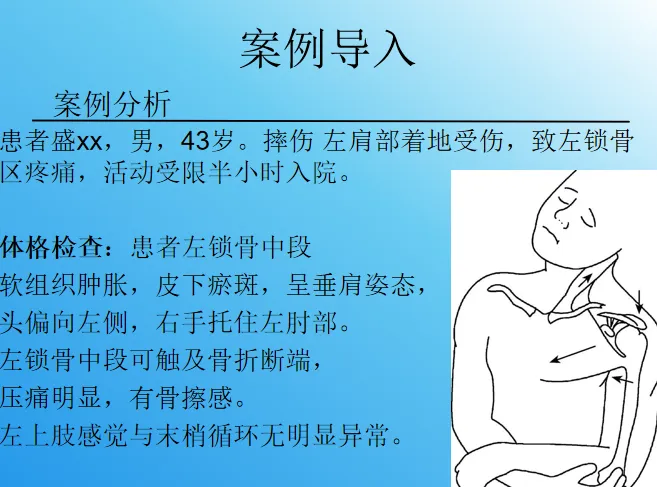 案例导入

案例分析

患者盛xx，男，43岁。摔伤 左肩部着地受伤，致左锁骨区疼痛，活动受限半小时入院。

体格检查：患者左锁骨中段软组织肿胀，皮下瘀斑，呈垂肩姿态，头偏向左侧，右手托住左肘部。左锁骨中段可触及骨折断端，压痛明显，有骨擦感。左上肢感觉与末梢循环无明显异常。